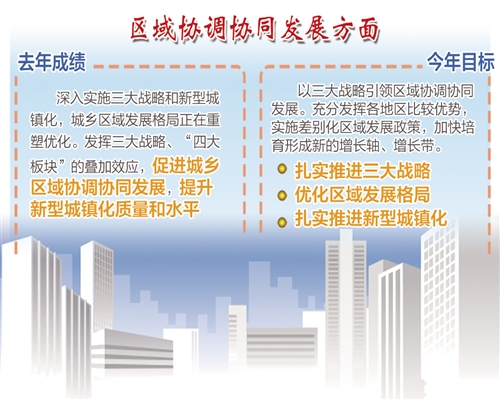 区域协调协同发展方面

去年成绩

深入实施三大战略和新型城镇化，城乡区域发展格局正在重塑优化。发挥三大战略、“四大板块”的叠加效应，促进城乡区域协调协同发展，提升新型城镇化质量和水平

今年目标

以三大战略引领区域协调协同发展。充分发挥各地区比较优势，实施差别化区域发展政策，加快培育形成新的增长轴、增长带。

扎实推进三大战略
优化区域发展格局
扎实推进新型城镇化